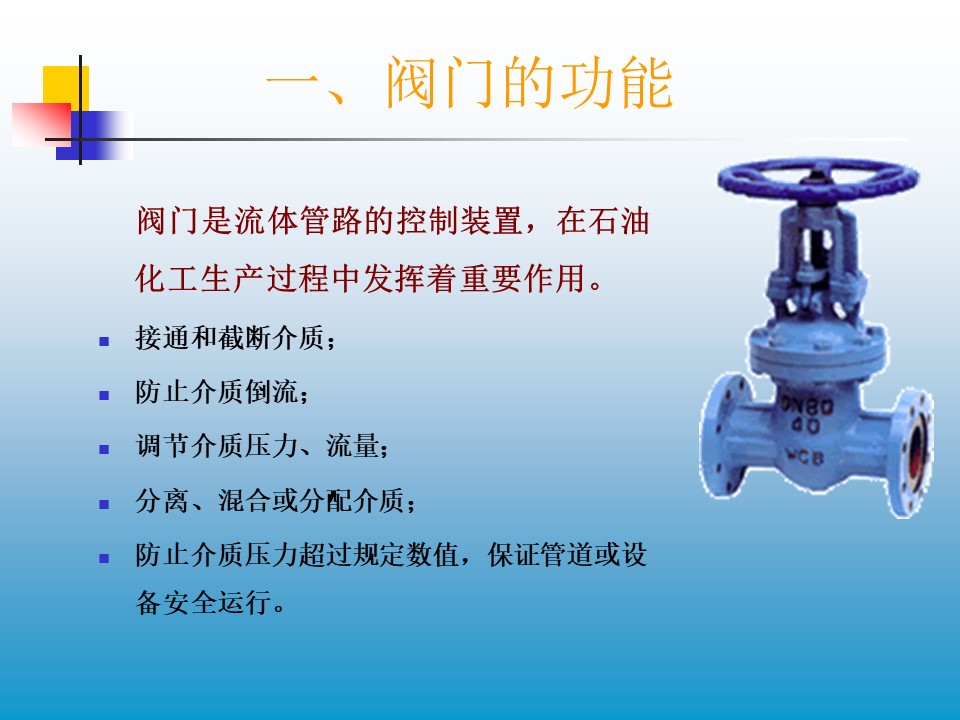 一、阀门的功能

阀门是流体管路的控制装置，在石油化工生产过程中发挥着重要作用。

- 接通和截断介质；
- 防止介质倒流；
- 调节介质压力、流量；
- 分离、混合或分配介质；
- 防止介质压力超过规定数值，保证管道或设备安全运行。

DN80
40
WCB